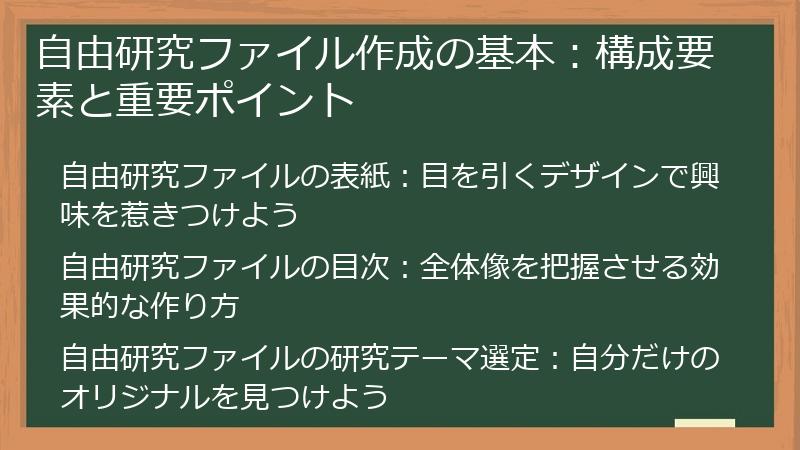 自由研究ファイル作成の基本：構成要素と重要ポイント

自由研究ファイルの表紙：目を引くデザインで興味を惹きつけよう

自由研究ファイルの目次：全体像を把握させる効果的な作り方

自由研究ファイルの研究テーマ選定：自分だけのオリジナルを見つけよう